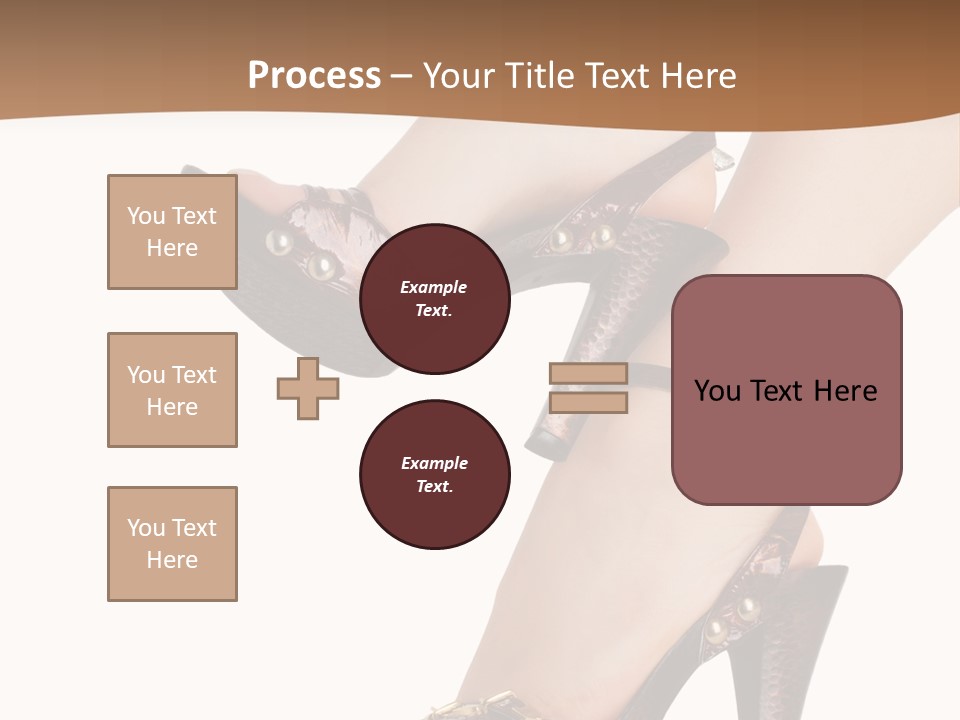 Process – Your Title Text Here

You Text Here

You Text Here

You Text Here

Example Text.

Example Text.

You Text Here